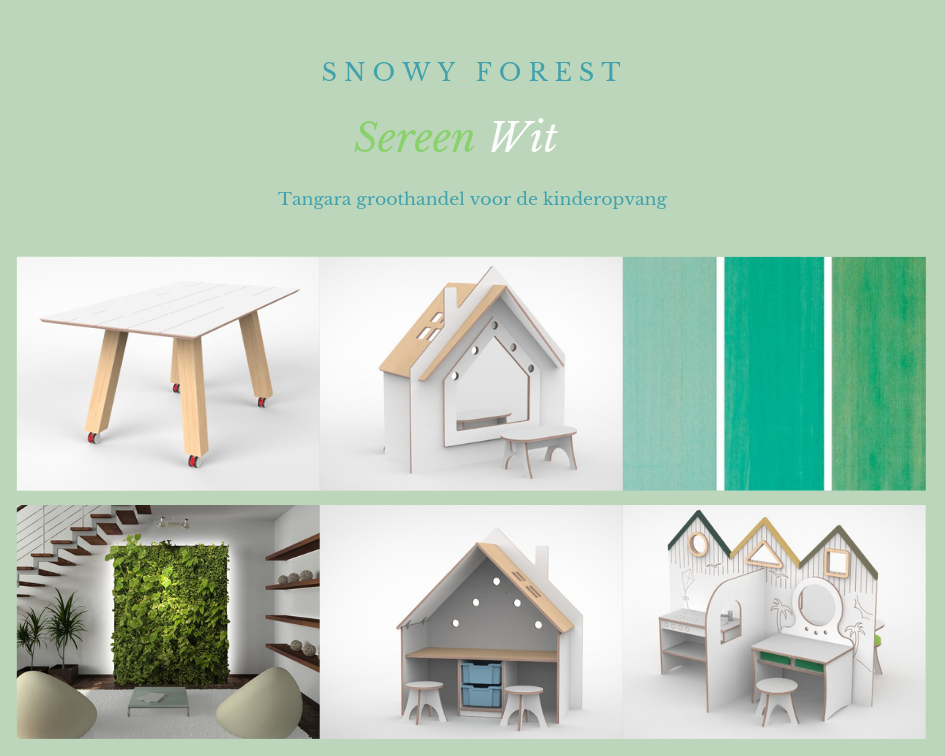 SNOWY FOREST

Sereen Wit

Tangara groothandel voor de kinderopvang